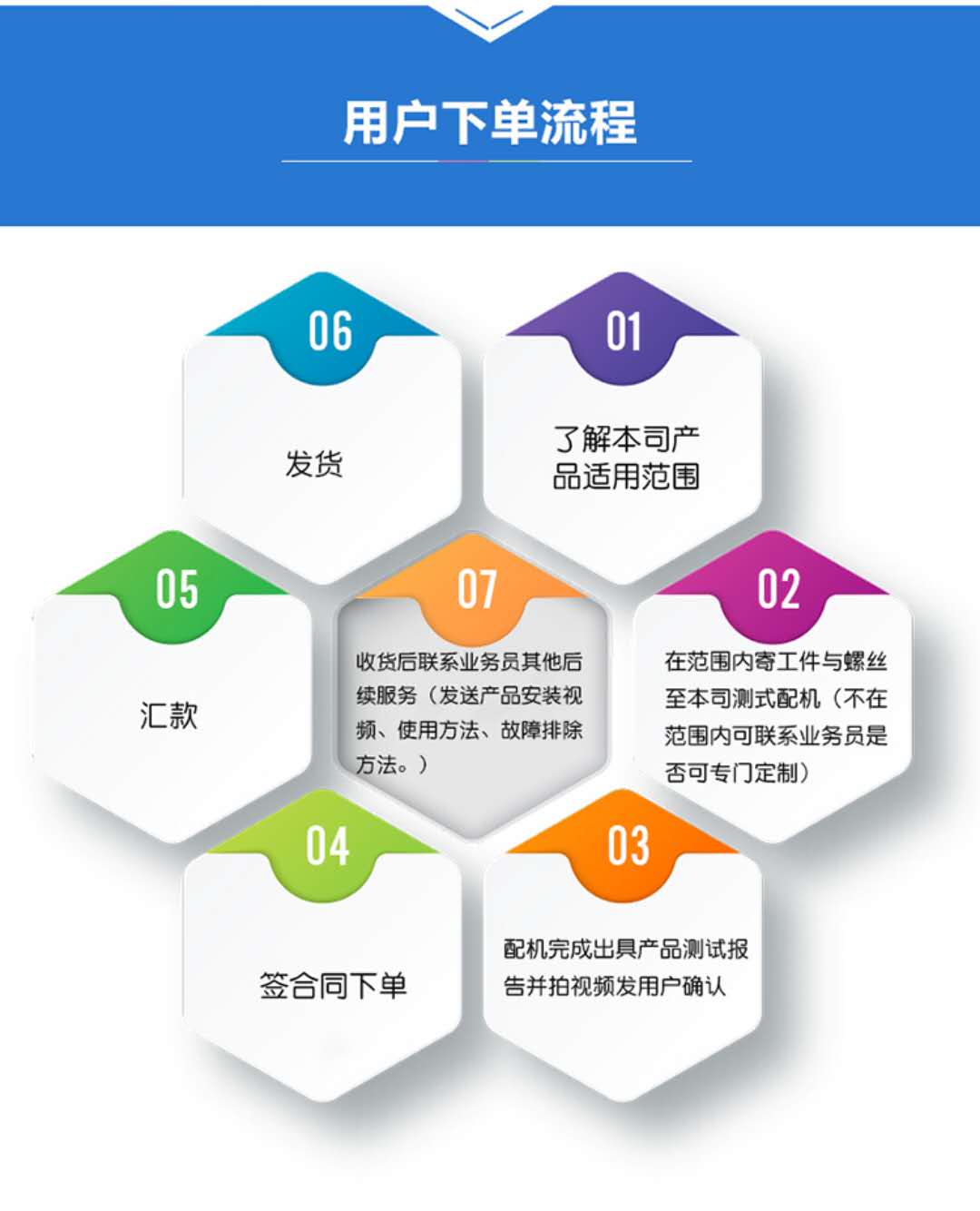 用户下单流程

06

发货

01

了解本司产品适用范围

05

汇款

07

收货后联系业务员其他后续服务（发送产品安装视频、使用方法、故障排除方法。）

02

在范围内寄工件与螺丝至本司测式配机（不在范围内可联系业务员是否可专门定制）

04

签合同下单

03

配机完成出具产品测试报告并拍视频发用户确认